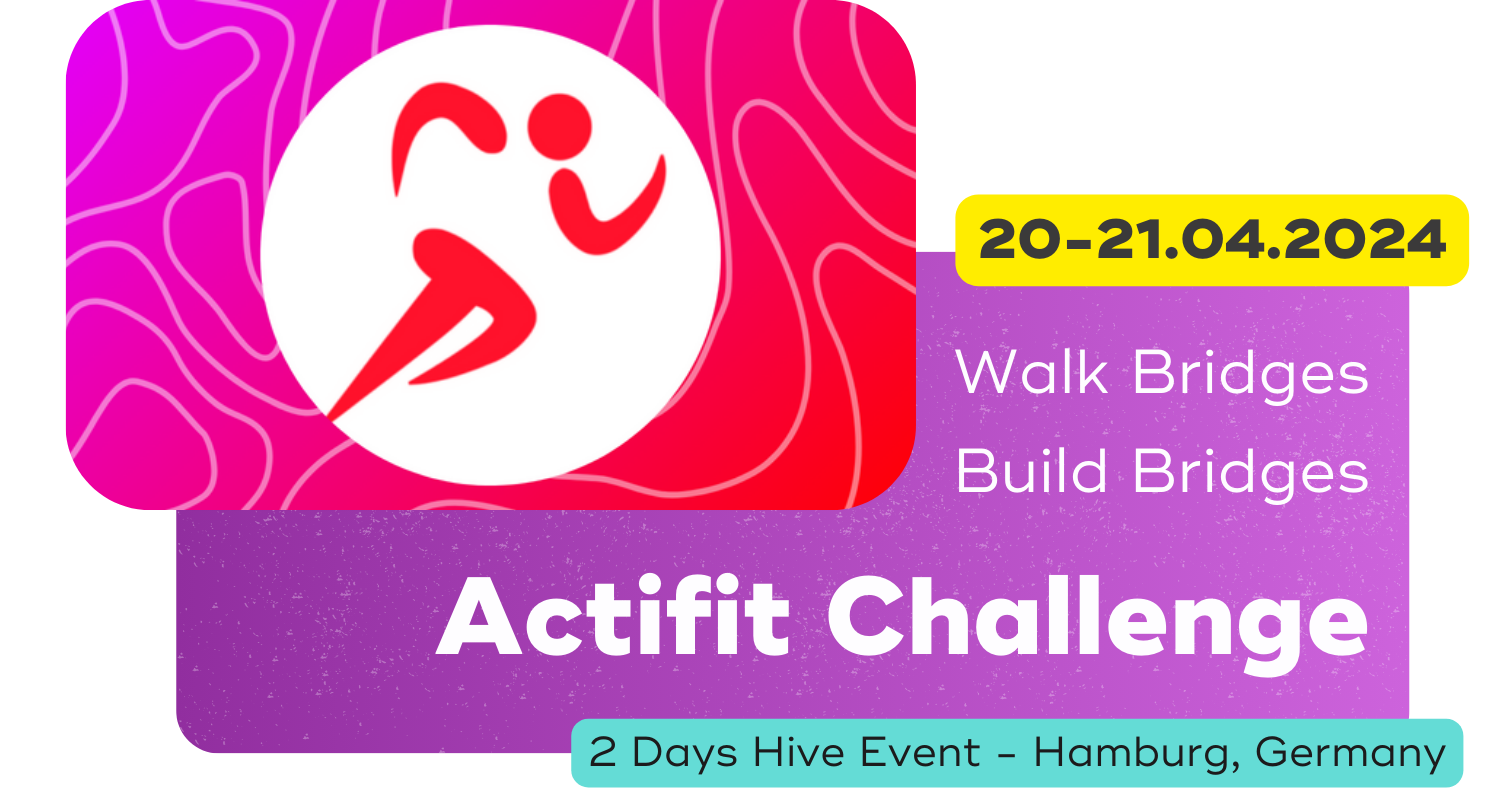 20-21.04.2024

Walk Bridges
Build Bridges

Actifit Challenge

2 Days Hive Event - Hamburg, Germany